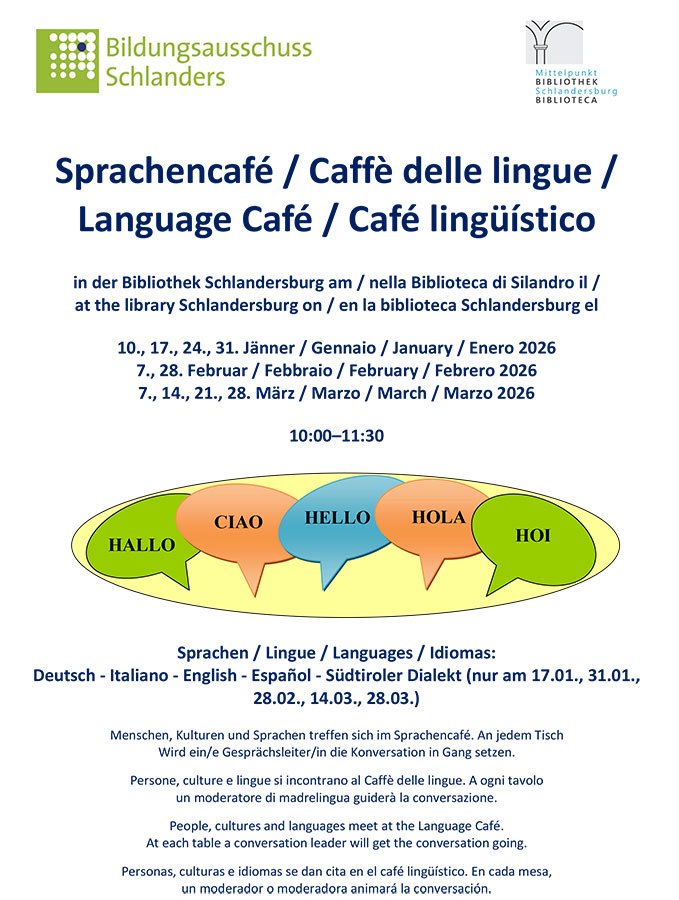 Bildungsausschuss Schlanders

Mittelpunkt BIBLIOTHEK Schlandersburg BIBLIOTECA

Sprachencafé / Caffè delle lingue / Language Café / Café lingüístico

in der Bibliothek Schlandersburg am / nella Biblioteca di Silandro il / at the library Schlandersburg on / en la biblioteca Schlandersburg el

10., 17., 24., 31. Jänner / Gennaio / January / Enero 2026
7., 28. Februar / Febbraio / February / Febrero 2026
7., 14., 21., 28. März / Marzo / March / Marzo 2026

10:00–11:30

HALLO
CIAO
HELLO
HOLA
HOI

Sprachen / Lingue / Languages / Idiomas:
Deutsch - Italiano - English - Español - Südtiroler Dialekt (nur am 17.01., 31.01., 28.02., 14.03., 28.03.)

Menschen, Kulturen und Sprachen treffen sich im Sprachencafé. An jedem Tisch Wird ein/e Gesprächsleiter/in die Konversation in Gang setzen.

Persone, culture e lingue si incontrano al Caffè delle lingue. A ogni tavolo un moderatore di madrelingua guiderà la conversazione.

People, cultures and languages meet at the Language Café. At each table a conversation leader will get the conversation going.

Personas, culturas e idiomas se dan cita en el café lingüístico. En cada mesa, un moderador o moderadora animará la conversación.